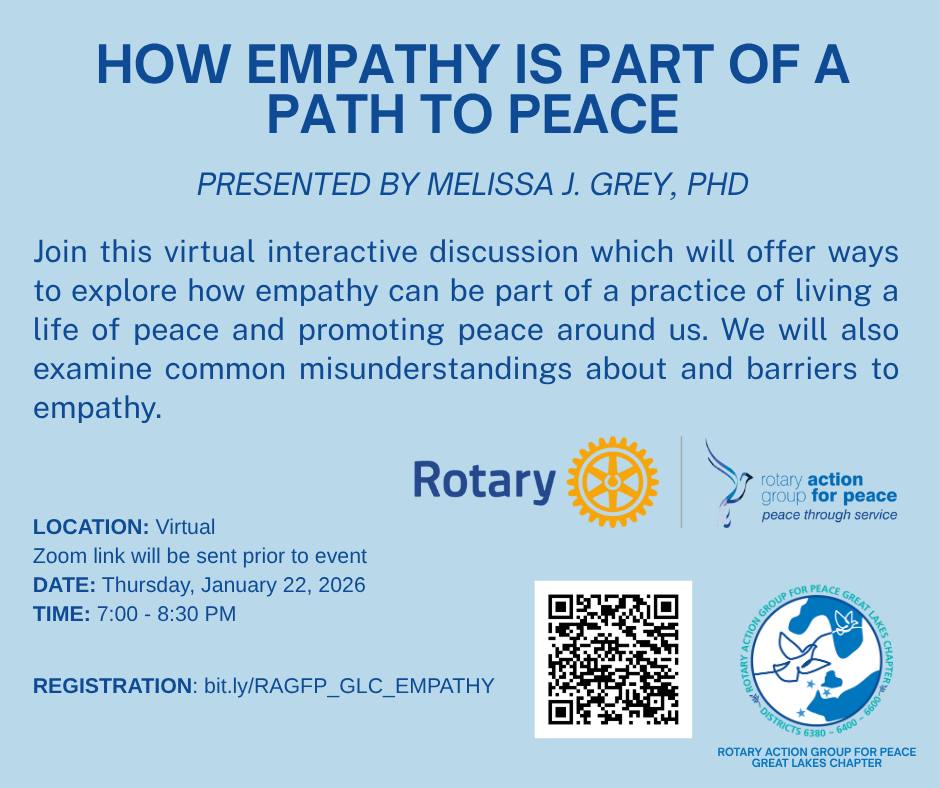 HOW EMPATHY IS PART OF A PATH TO PEACE

PRESENTED BY MELISSA J. GREY, PHD

Join this virtual interactive discussion which will offer ways to explore how empathy can be part of a practice of living a life of peace and promoting peace around us. We will also examine common misunderstandings about and barriers to empathy.

Rotary

rotary action group for peace
peace through service

LOCATION: Virtual
Zoom link will be sent prior to event
DATE: Thursday, January 22, 2026
TIME: 7:00 - 8:30 PM

REGISTRATION: bit.ly/RAGFP_GLC_EMPATHY

ROTARY ACTION GROUP FOR PEACE GREAT LAKES CHAPTER
DISTRICTS 6380 ~ 6400 ~ 6600

ROTARY ACTION GROUP FOR PEACE
GREAT LAKES CHAPTER